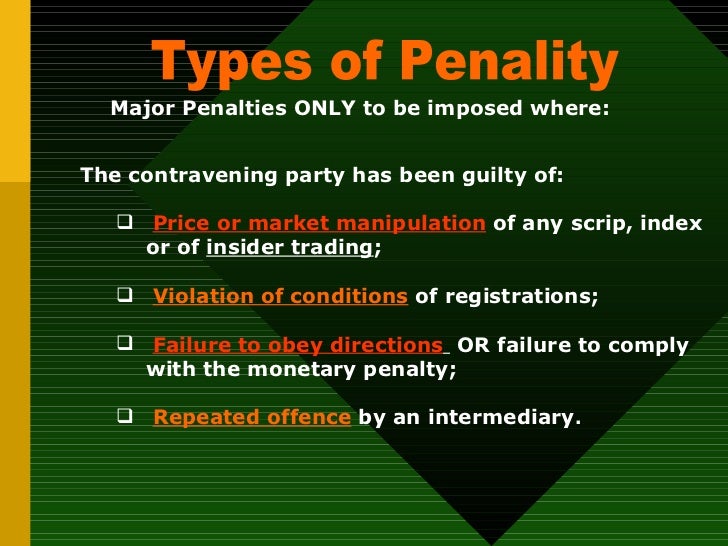 Types of Penality

Major Penalties ONLY to be imposed where:

The contravening party has been guilty of:

❑ Price or market manipulation of any scrip, index or of insider trading;

❑ Violation of conditions of registrations;

❑ Failure to obey directions OR failure to comply with the monetary penalty;

❑ Repeated offence by an intermediary.